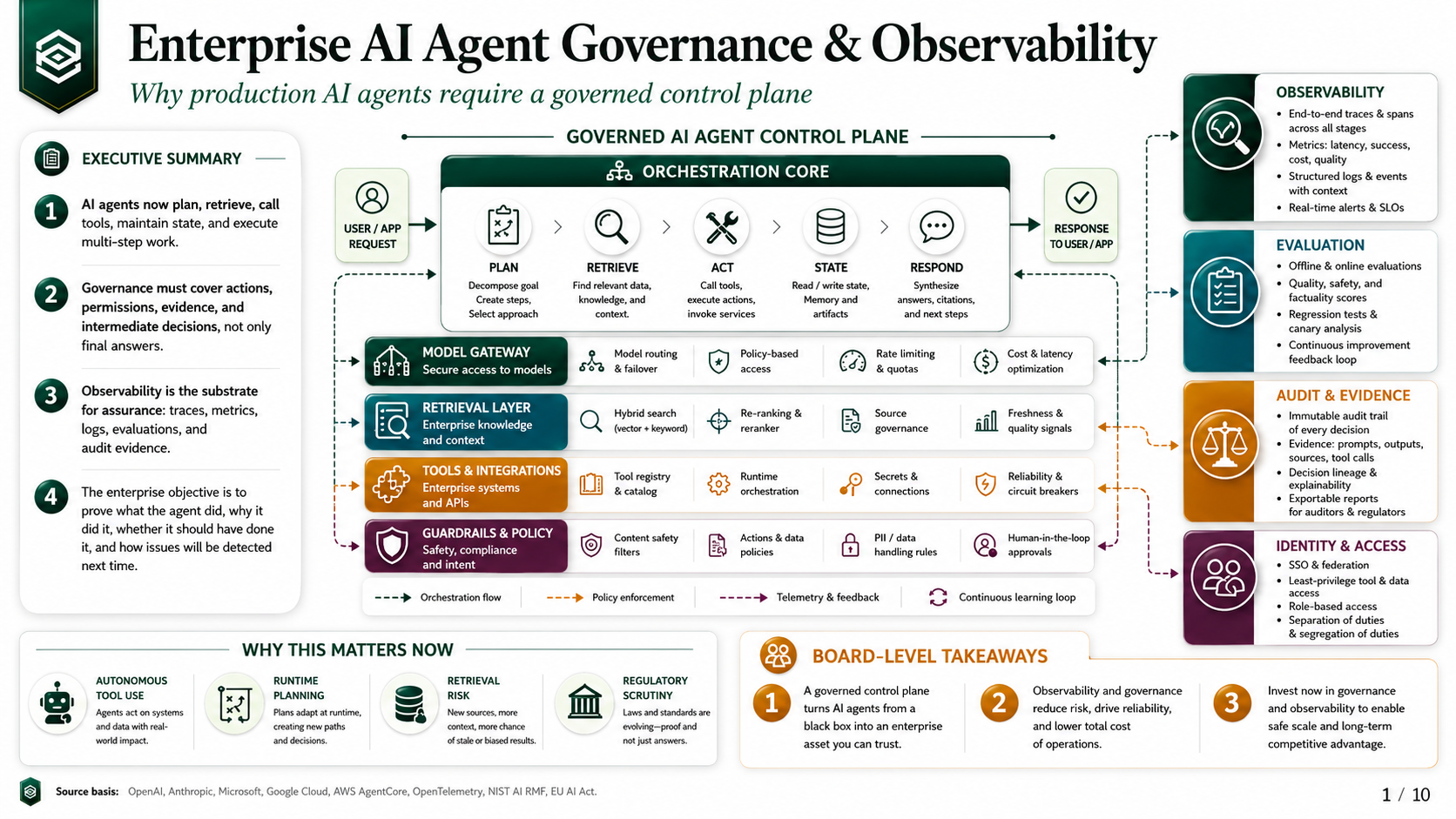 Enterprise AI Agent Governance & Observability

Why production AI agents require a governed control plane

EXECUTIVE SUMMARY

1 AI agents now plan, retrieve, call tools, maintain state, and execute multi-step work.

2 Governance must cover actions, permissions, evidence, and intermediate decisions, not only final answers.

3 Observability is the substrate for assurance: traces, metrics, logs, evaluations, and audit evidence.

4 The enterprise objective is to prove what the agent did, why it did it, whether it should have done it, and how issues will be detected next time.

GOVERNED AI AGENT CONTROL PLANE

USER / APP REQUEST

ORCHESTRATION CORE

PLAN
Decompose goal
Create steps,
Select approach

RETRIEVE
Find relevant data, knowledge, and context.

ACT
Call tools, execute actions, invoke services

STATE
Read / write state, Memory and artifacts

RESPOND
Synthesize answers, citations, and next steps

RESPONSE TO USER / APP

MODEL GATEWAY
Secure access to models
Model routing & failover
Policy-based access
Rate limiting & quotas
Cost & latency optimization

RETRIEVAL LAYER
Enterprise knowledge and context
Hybrid search (vector + keyword)
Re-ranking & reranker
Source governance
Freshness & quality signals

TOOLS & INTEGRATIONS
Enterprise systems and APIs
Tool registry & catalog
Runtime orchestration
Secrets & connections
Reliability & circuit breakers

GUARDRAILS & POLICY
Safety, compliance and intent
Content safety filters
Actions & data policies
PII / data handling rules
Human-in-the-loop approvals

Orchestration flow
Policy enforcement
Telemetry & feedback
Continuous learning loop

OBSERVABILITY
• End-to-end traces & spans across all stages
• Metrics: latency, success, cost, quality
• Structured logs & events with context
• Real-time alerts & SLOs

EVALUATION
• Offline & online evaluations
• Quality, safety, and factuality scores
• Regression tests & canary analysis
• Continuous improvement feedback loop

AUDIT & EVIDENCE
• Immutable audit trail of every decision
• Evidence: prompts, outputs, sources, tool calls
• Decision lineage & explainability
• Exportable reports for auditors & regulators

IDENTITY & ACCESS
• SSO & federation
• Least-privilege tool & data access
• Role-based access
• Separation of duties & segregation of duties

WHY THIS MATTERS NOW

AUTONOMOUS TOOL USE
Agents act on systems and data with real-world impact.

RUNTIME PLANNING
Plans adapt at runtime, creating new paths and decisions.

RETRIEVAL RISK
New sources, more context, more chance of stale or biased results.

REGULATORY SCRUTINY
Laws and standards are evolving—proof and not just answers.

BOARD-LEVEL TAKEAWAYS

1 A governed control plane turns AI agents from a black box into an enterprise asset you can trust.

2 Observability and governance reduce risk, drive reliability, and lower total cost of operations.

3 Invest now in governance and observability to enable safe scale and long-term competitive advantage.

Source basis: OpenAI, Anthropic, Microsoft, Google Cloud, AWS AgentCore, OpenTelemetry, NIST AI RMF, EU AI Act.

1 / 10